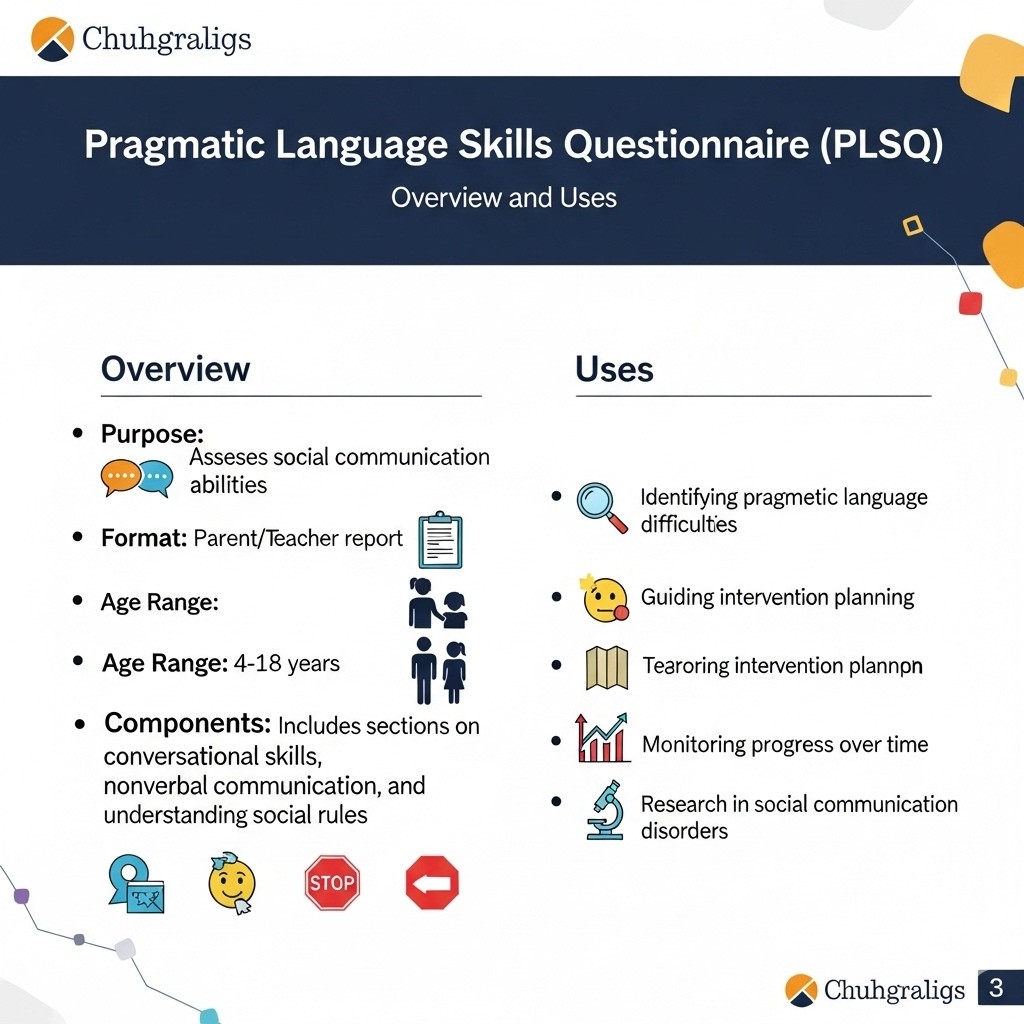 Chuhgraligs

Pragmatic Language Skills Questionnaire (PLSQ)

Overview and Uses

Overview

• Purpose: Asseses social communication abilities

• Format: Parent/Teacher report

• Age Range:

• Age Range: 4-18 years

• Components: Includes sections on conversational skills, nonverbal communication, and understanding social rules

STOP

Uses

• Identifying pragmetic language difficulties

• Guiding intervention planning

• Tearoring intervention plannpn

• Monitoring progress over time

• Research in social communication disorders

Chuhgraligs 3